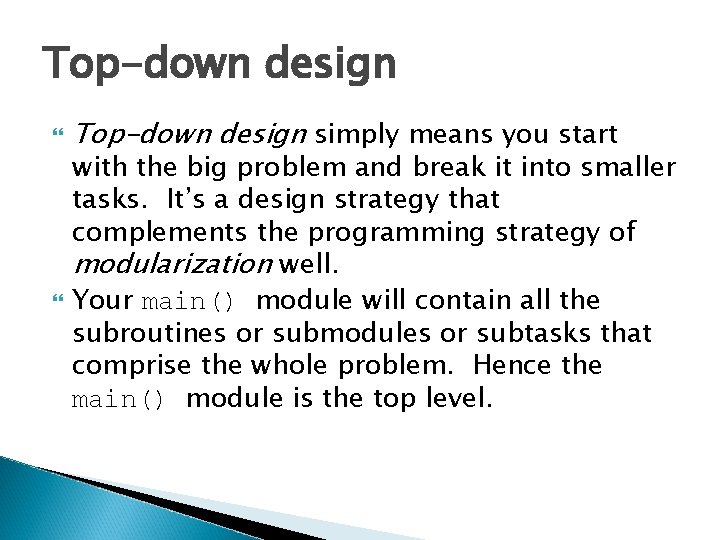 Top-down design

Top-down design simply means you start with the big problem and break it into smaller tasks. It's a design strategy that complements the programming strategy of modularization well.

Your main() module will contain all the subroutines or submodules or subtasks that comprise the whole problem. Hence the main() module is the top level.